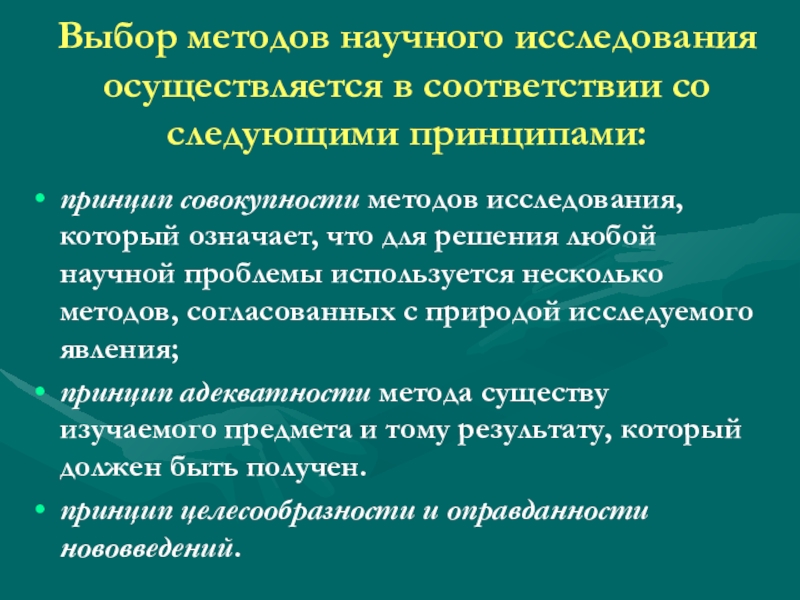 Выбор методов научного исследования осуществляется в соответствии со следующими принципами:

• принцип совокупности методов исследования, который означает, что для решения любой научной проблемы используется несколько методов, согласованных с природой исследуемого явления;

• принцип адекватности метода существу изучаемого предмета и тому результату, который должен быть получен.

• принцип целесообразности и оправданности нововведений.